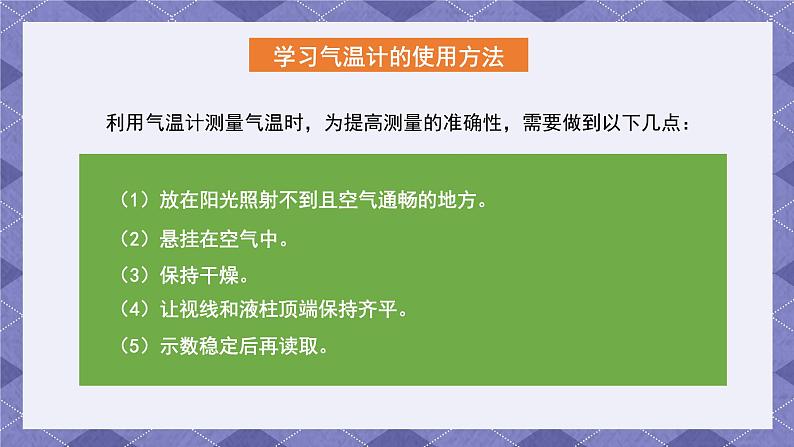 学习气温计的使用方法

利用气温计测量气温时，为提高测量的准确性，需要做到以下几点：

（1）放在阳光照射不到且空气通畅的地方。

（2）悬挂在空气中。

（3）保持干燥。

（4）让视线和液柱顶端保持齐平。

（5）示数稳定后再读取。